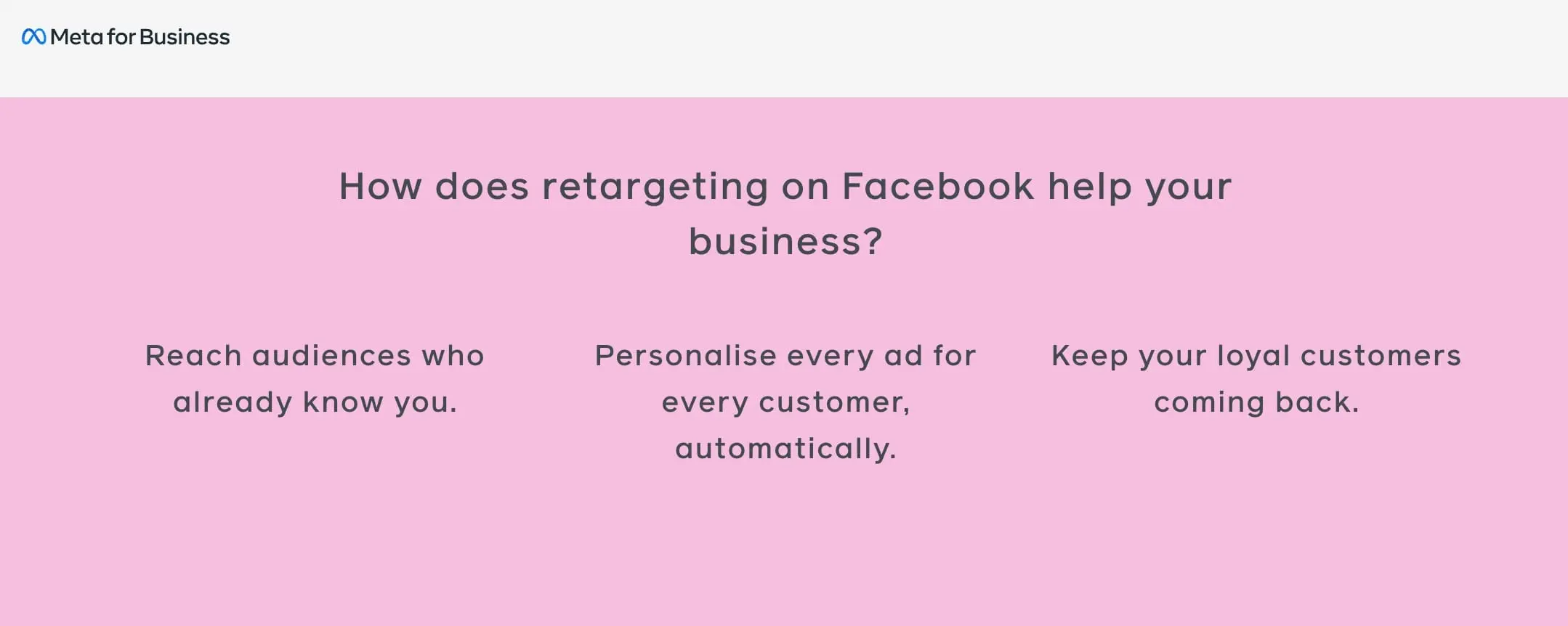 Meta for Business

How does retargeting on Facebook help your business?

Reach audiences who already know you.

Personalise every ad for every customer, automatically.

Keep your loyal customers coming back.